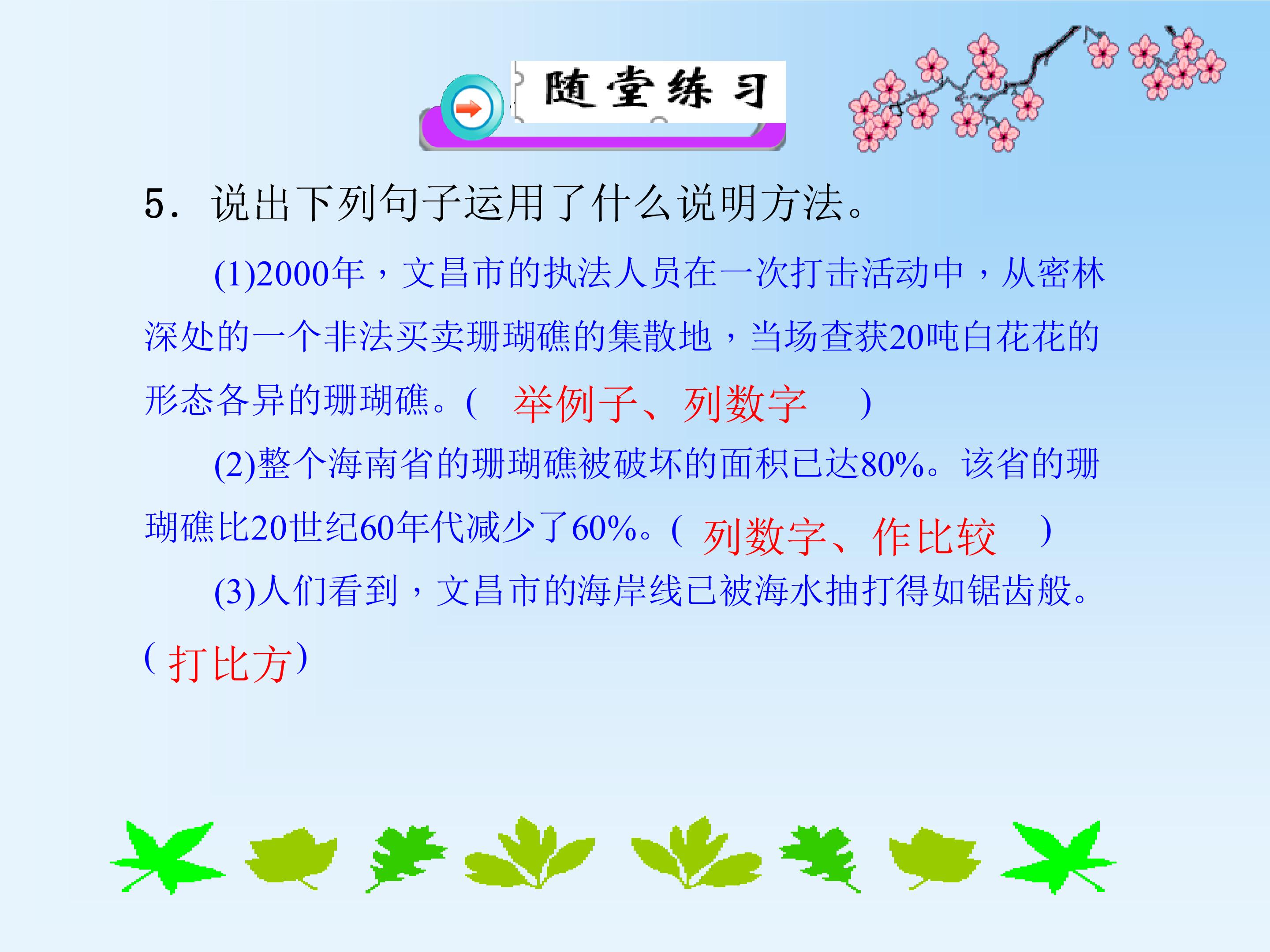 随堂练习

5．说出下列句子运用了什么说明方法。

(1)2000年，文昌市的执法人员在一次打击活动中，从密林深处的一个非法买卖珊瑚礁的集散地，当场查获20吨白花花的形态各异的珊瑚礁。( 举例子、列数字 )

(2)整个海南省的珊瑚礁被破坏的面积已达80%。该省的珊瑚礁比20世纪60年代减少了60%。( 列数字、作比较 )

(3)人们看到，文昌市的海岸线已被海水抽打得如锯齿般。( 打比方)